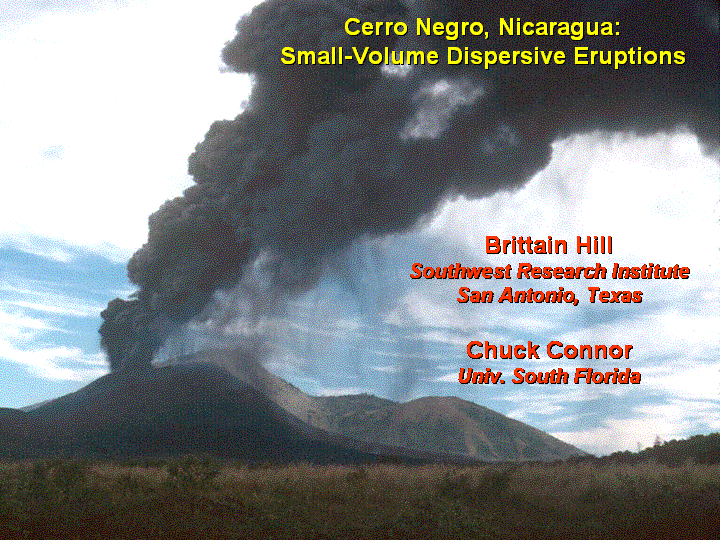 Cerro Negro, Nicaragua:
Small-Volume Dispersive Eruptions

Brittain Hill
Southwest Research Institute
San Antonio, Texas

Chuck Connor
Univ. South Florida